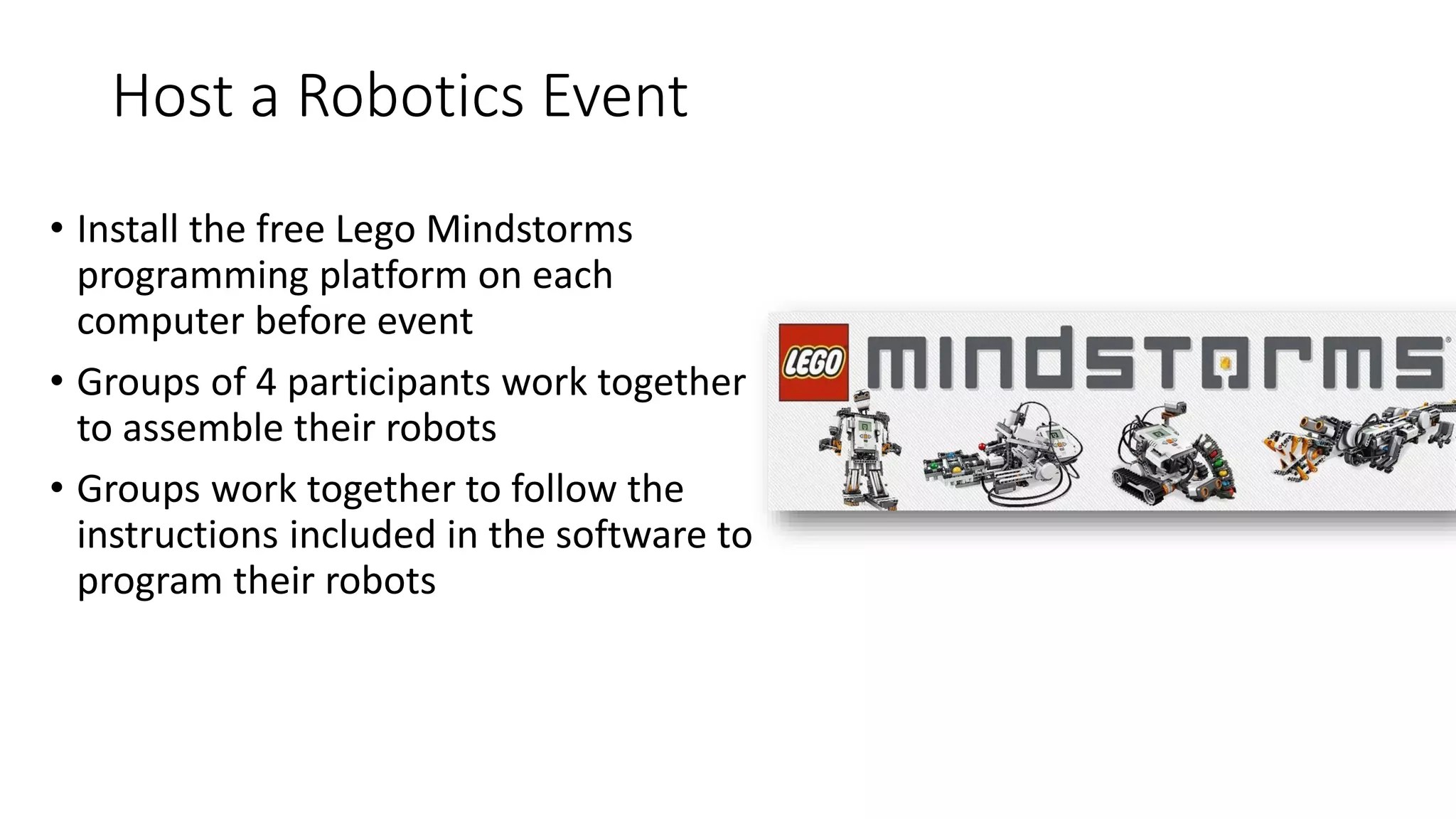 Host a Robotics Event

• Install the free Lego Mindstorms programming platform on each computer before event

• Groups of 4 participants work together to assemble their robots

• Groups work together to follow the instructions included in the software to program their robots

LEGO

mindstorms